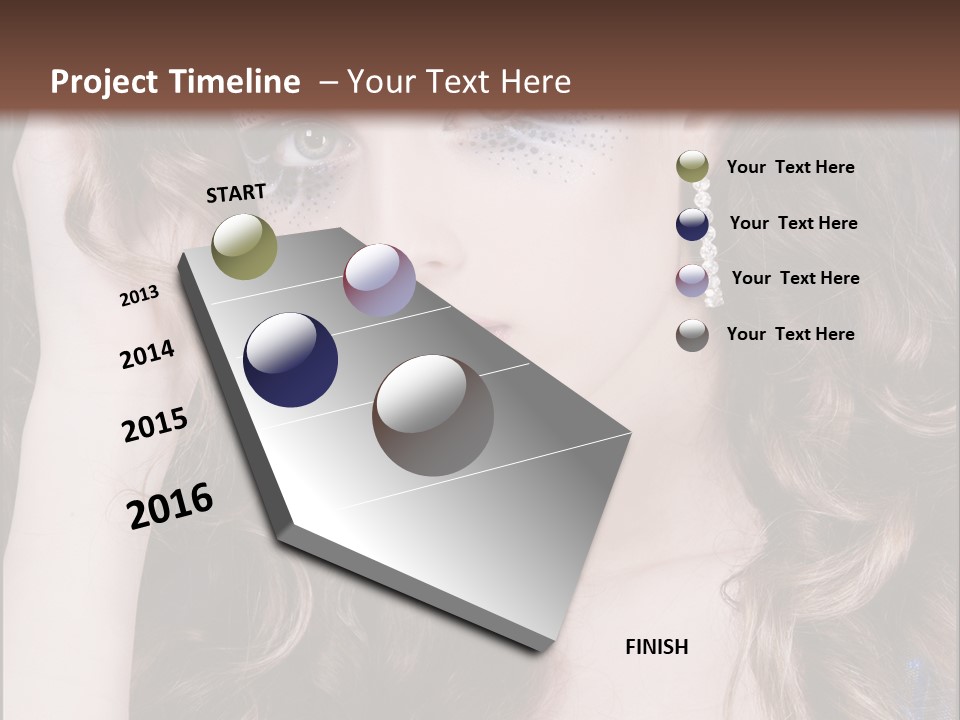 Project Timeline – Your Text Here

START

2013

2014

2015

2016

FINISH

Your Text Here

Your Text Here

Your Text Here

Your Text Here